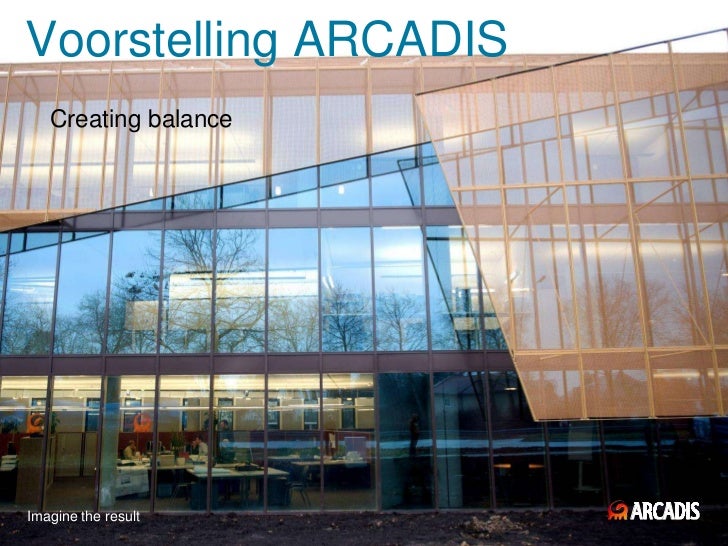 Voorstelling ARCADIS

Creating balance

Imagine the result

ARCADIS